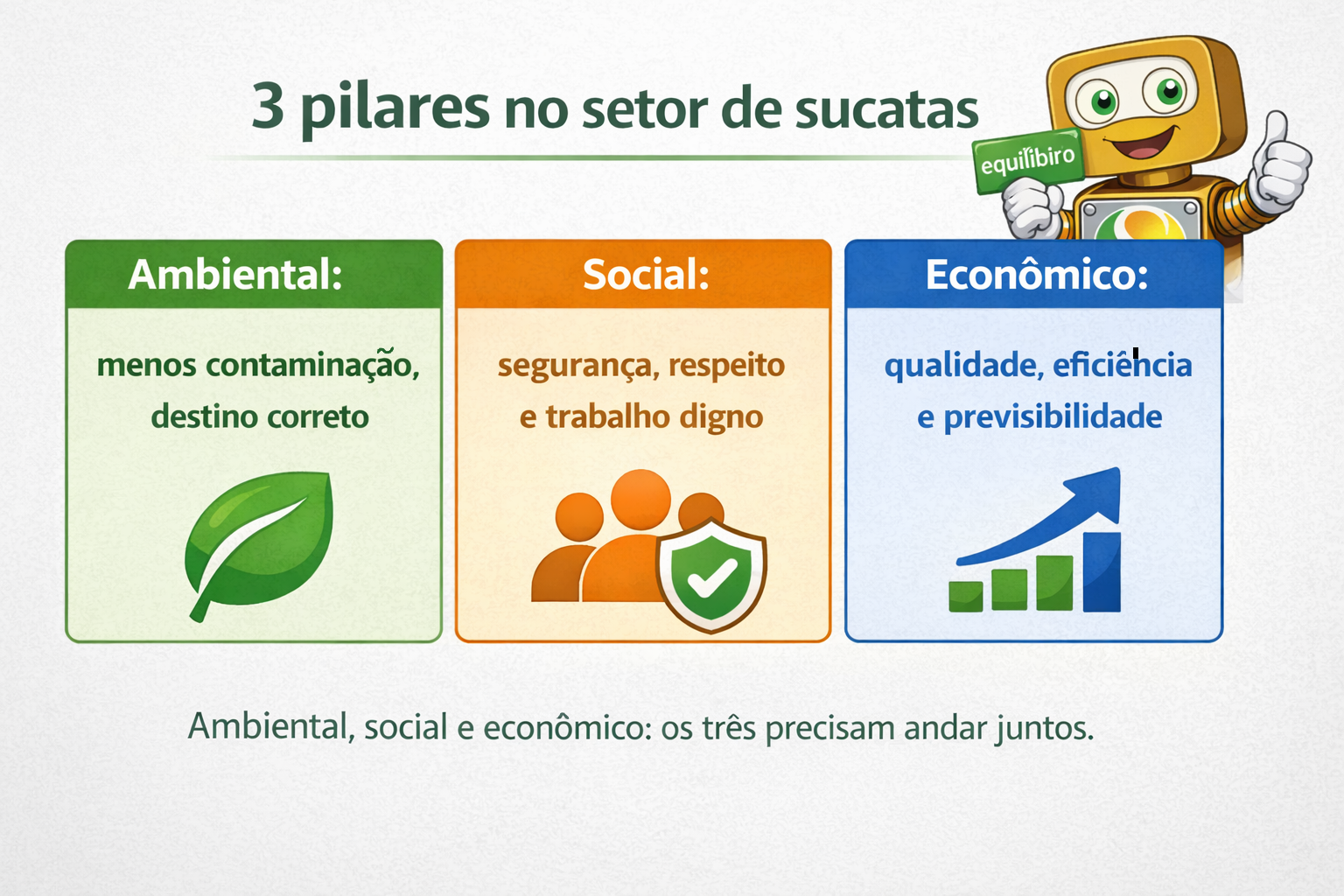 3 pilares no setor de sucatas

equilíbiro

Ambiental:

menos contaminação, destino correto

Social:

segurança, respeito e trabalho digno

Econômico:

qualidade, eficiência e previsibilidade

Ambiental, social e econômico: os três precisam andar juntos.